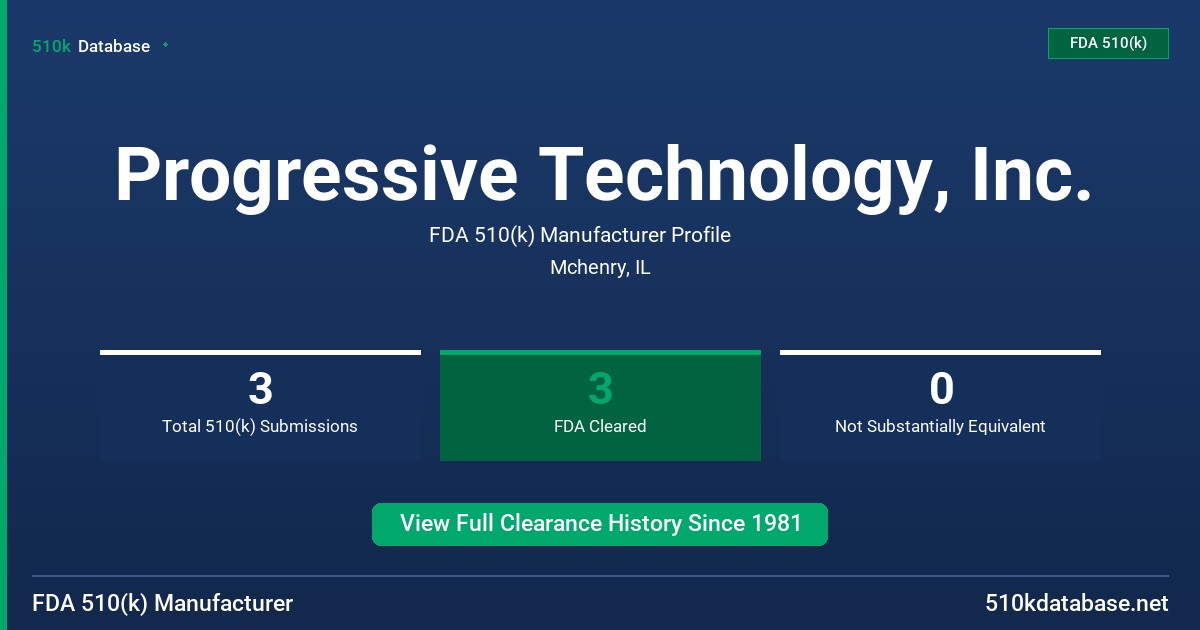 510k Database

FDA 510(k)

Progressive Technology, Inc.

FDA 510(k) Manufacturer Profile

Mchenry, IL

3
Total 510(k) Submissions

3
FDA Cleared

0
Not Substantially Equivalent

View Full Clearance History Since 1981

FDA 510(k) Manufacturer

510kdatabase.net